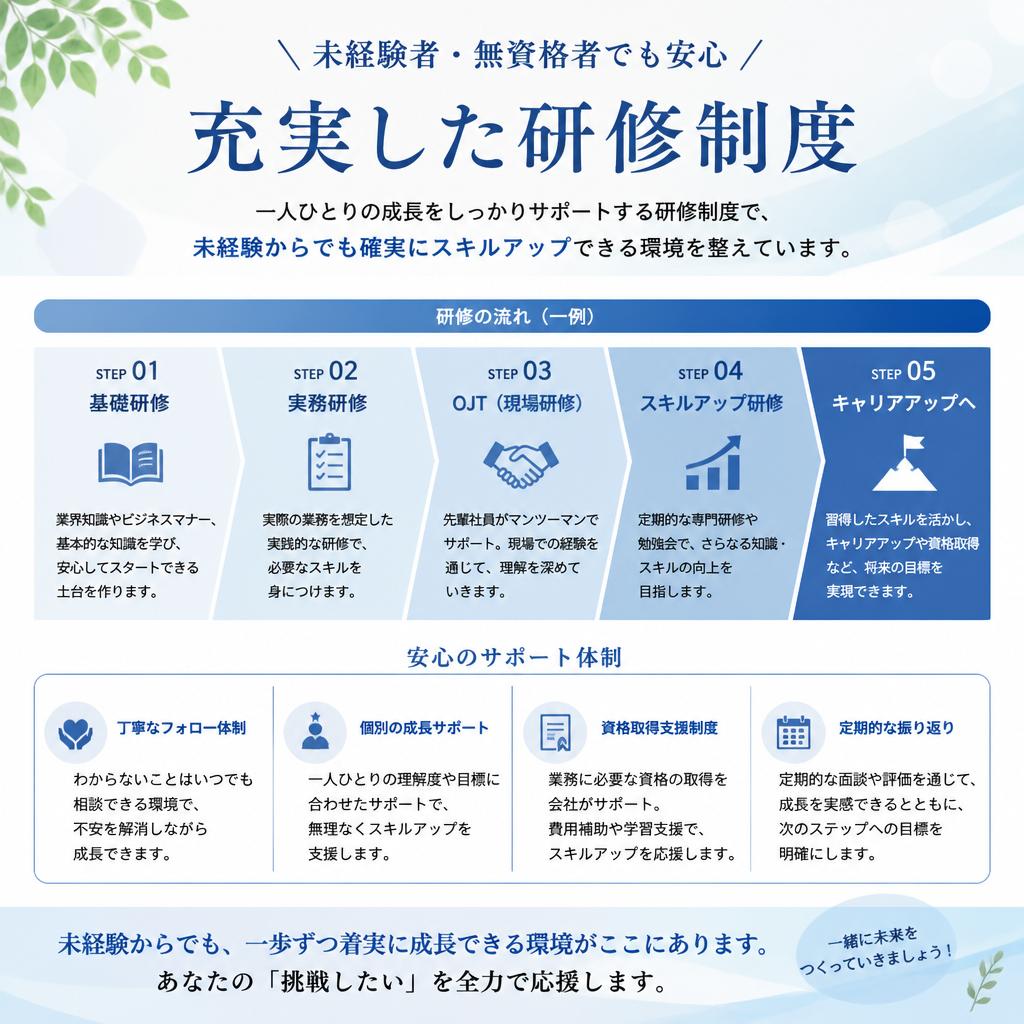 ＼ 未経験者・無資格者でも安心 ／

充実した研修制度

一人ひとりの成長をしっかりサポートする研修制度で、
未経験からでも確実にスキルアップできる環境を整えています。

研修の流れ（一例）

STEP 01
基礎研修

業界知識やビジネスマナー、基本的な知識を学び、安心してスタートできる土台を作ります。

STEP 02
実務研修

実際の業務を想定した実践的な研修で、必要なスキルを身につけます。

STEP 03
OJT（現場研修）

先輩社員がマンツーマンでサポート。現場での経験を通じて、理解を深めていきます。

STEP 04
スキルアップ研修

定期的な専門研修や勉強会で、さらなる知識・スキルの向上を目指します。

STEP 05
キャリアアップへ

習得したスキルを活かし、キャリアアップや資格取得など、将来の目標を実現できます。

安心のサポート体制

丁寧なフォロー体制

わからないことはいつでも相談できる環境で、不安を解消しながら成長できます。

個別の成長サポート

一人ひとりの理解度や目標に合わせたサポートで、無理なくスキルアップを支援します。

資格取得支援制度

業務に必要な資格の取得を会社がサポート。費用補助や学習支援で、スキルアップを応援します。

定期的な振り返り

定期的な面談や評価を通じて、成長を実感できるとともに、次のステップへの目標を明確にします。

未経験からでも、一歩ずつ着実に成長できる環境がここにあります。
あなたの「挑戦したい」を全力で応援します。

一緒に未来をつくっていきましょう！